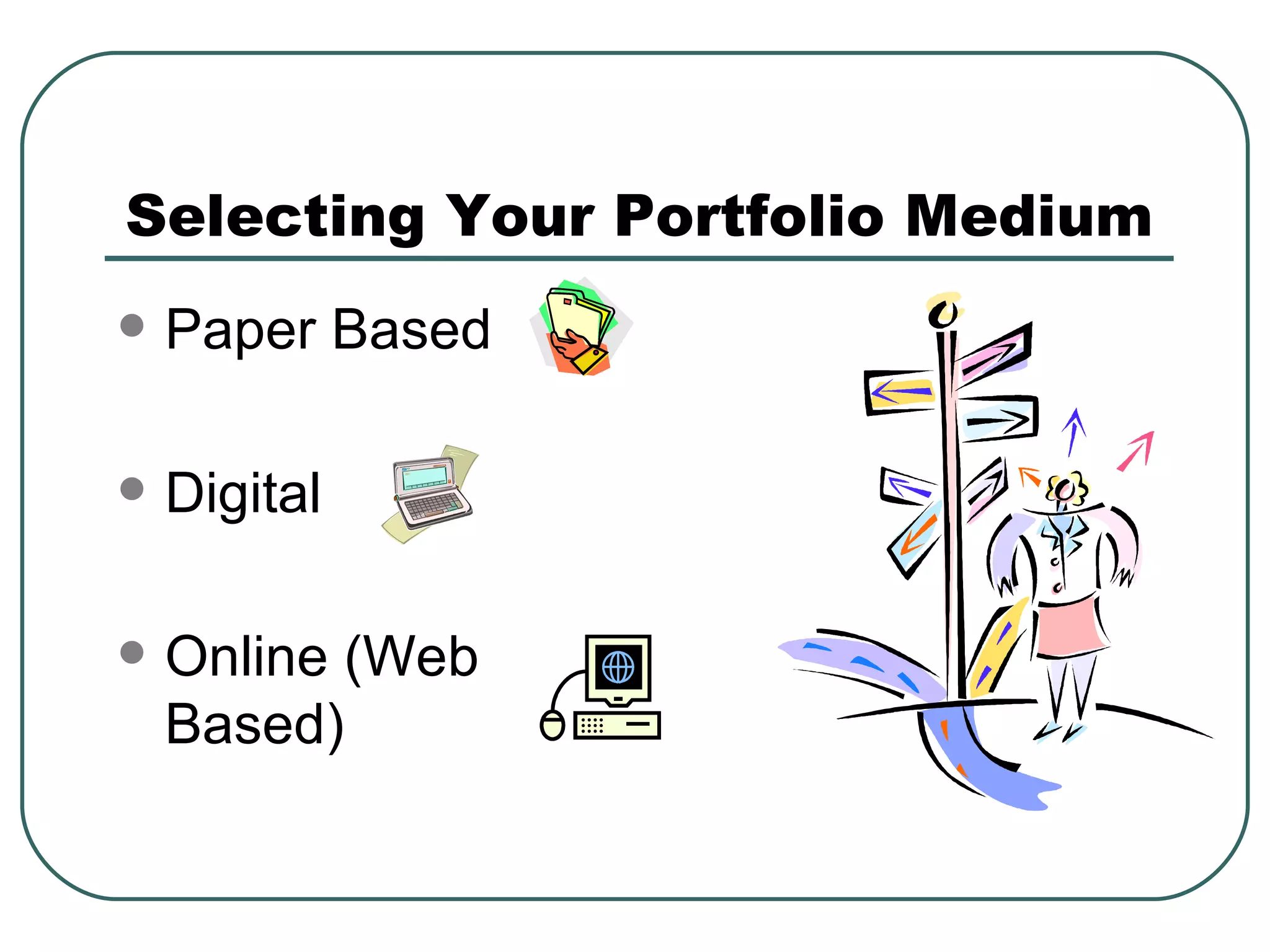 Selecting Your Portfolio Medium

- Paper Based
- Digital
- Online (Web Based)